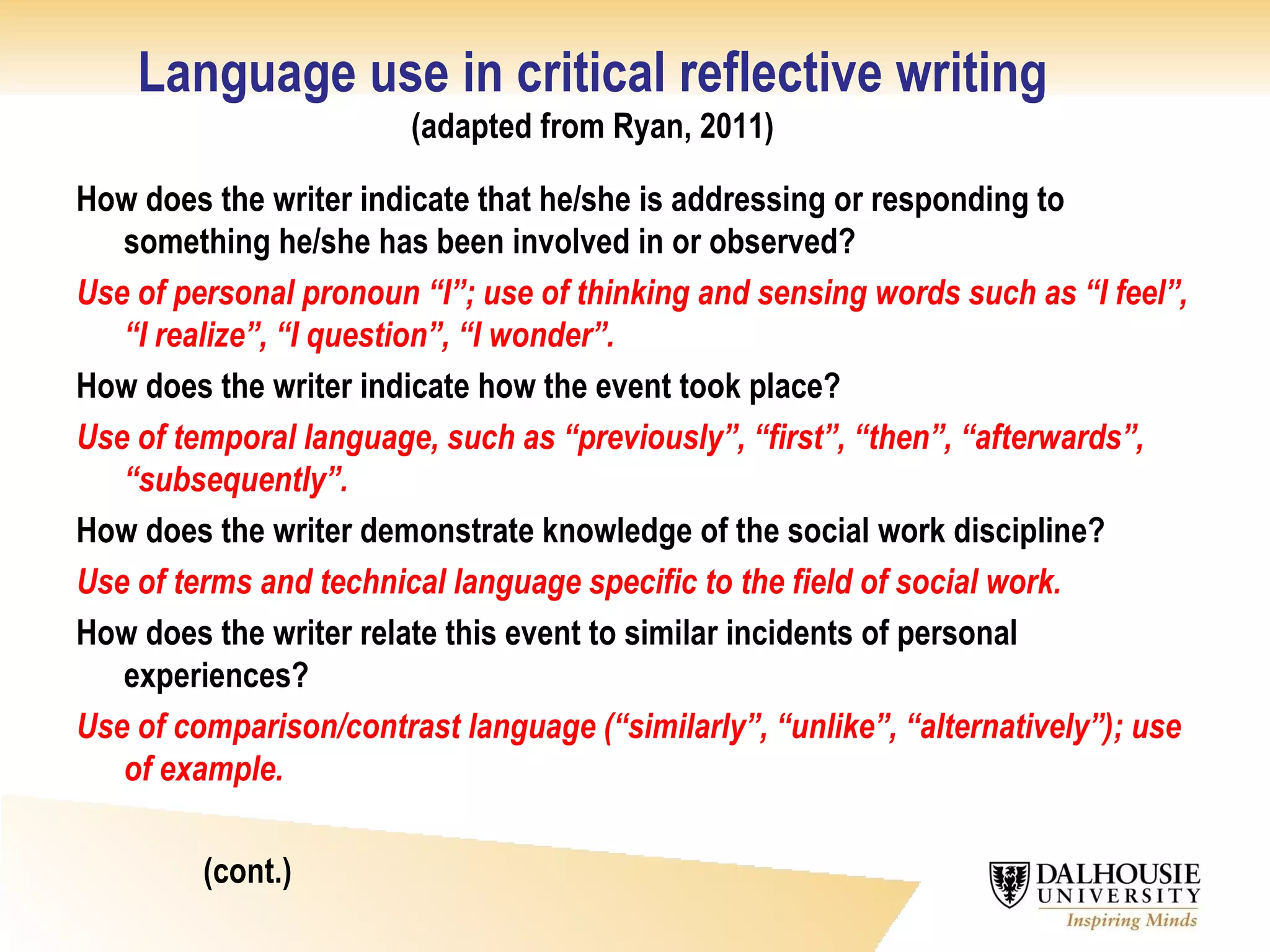 Language use in critical reflective writing
(adapted from Ryan, 2011)

How does the writer indicate that he/she is addressing or responding to something he/she has been involved in or observed?

Use of personal pronoun “I”; use of thinking and sensing words such as “I feel”, “I realize”, “I question”, “I wonder”.

How does the writer indicate how the event took place?

Use of temporal language, such as “previously”, “first”, “then”, “afterwards”, “subsequently”.

How does the writer demonstrate knowledge of the social work discipline?

Use of terms and technical language specific to the field of social work.

How does the writer relate this event to similar incidents of personal experiences?

Use of comparison/contrast language (“similarly”, “unlike”, “alternatively”); use of example.

(cont.)

DALHOUSIE UNIVERSITY
Inspiring Minds